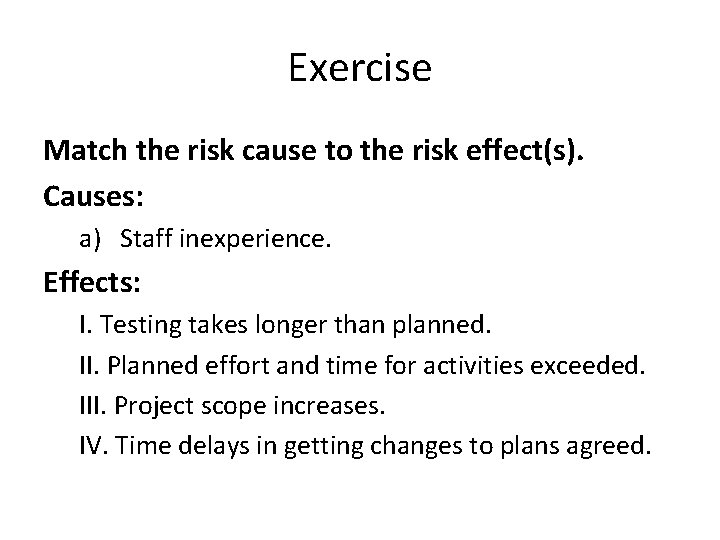 Exercise

Match the risk cause to the risk effect(s).

Causes:

a) Staff inexperience.

Effects:

I. Testing takes longer than planned.

II. Planned effort and time for activities exceeded.

III. Project scope increases.

IV. Time delays in getting changes to plans agreed.